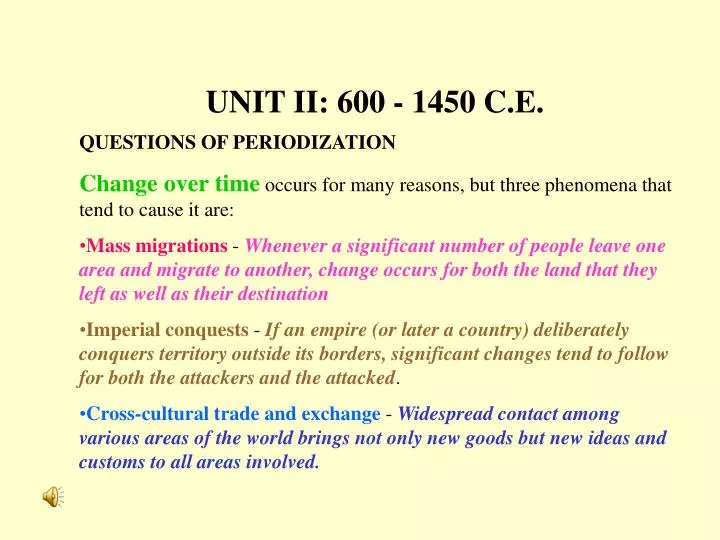 UNIT II: 600 - 1450 C.E.

QUESTIONS OF PERIODIZATION

Change over time occurs for many reasons, but three phenomena that tend to cause it are:

•Mass migrations - Whenever a significant number of people leave one area and migrate to another, change occurs for both the land that they left as well as their destination

•Imperial conquests - If an empire (or later a country) deliberately conquers territory outside its borders, significant changes tend to follow for both the attackers and the attacked.

•Cross-cultural trade and exchange - Widespread contact among various areas of the world brings not only new goods but new ideas and customs to all areas involved.